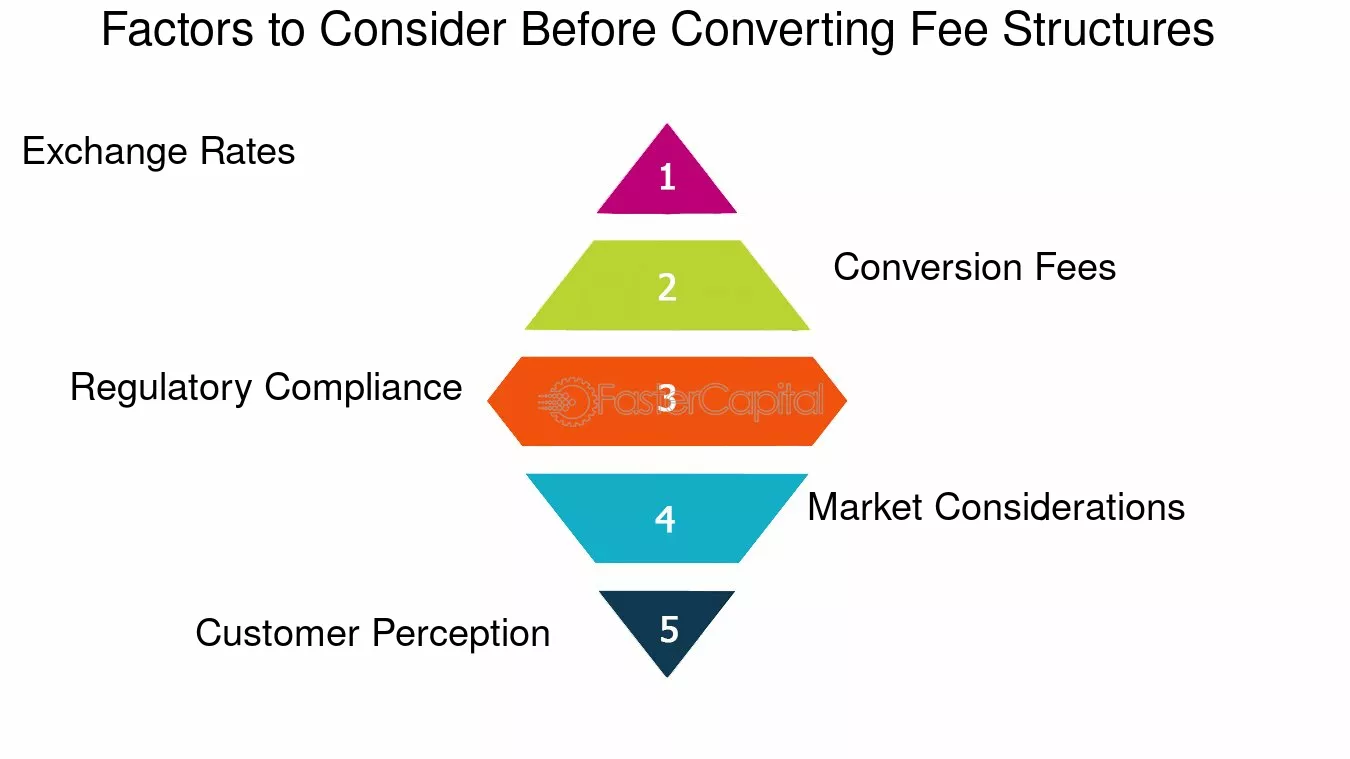 Factors to Consider Before Converting Fee Structures

Exchange Rates

1

2

Conversion Fees

Regulatory Compliance

3

FasterCapital

4

Market Considerations

Customer Perception

5